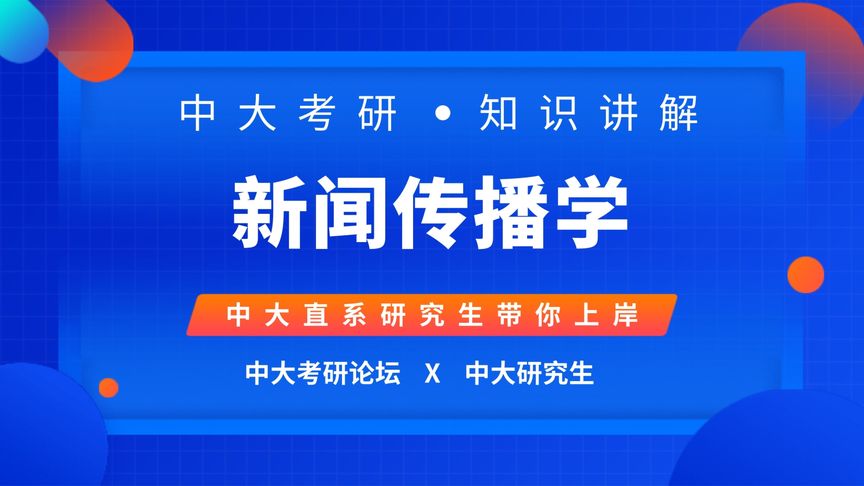 中大考研 • 知识讲解

新闻传播学

中大直系研究生带你上岸

中大考研论坛 X 中大研究生